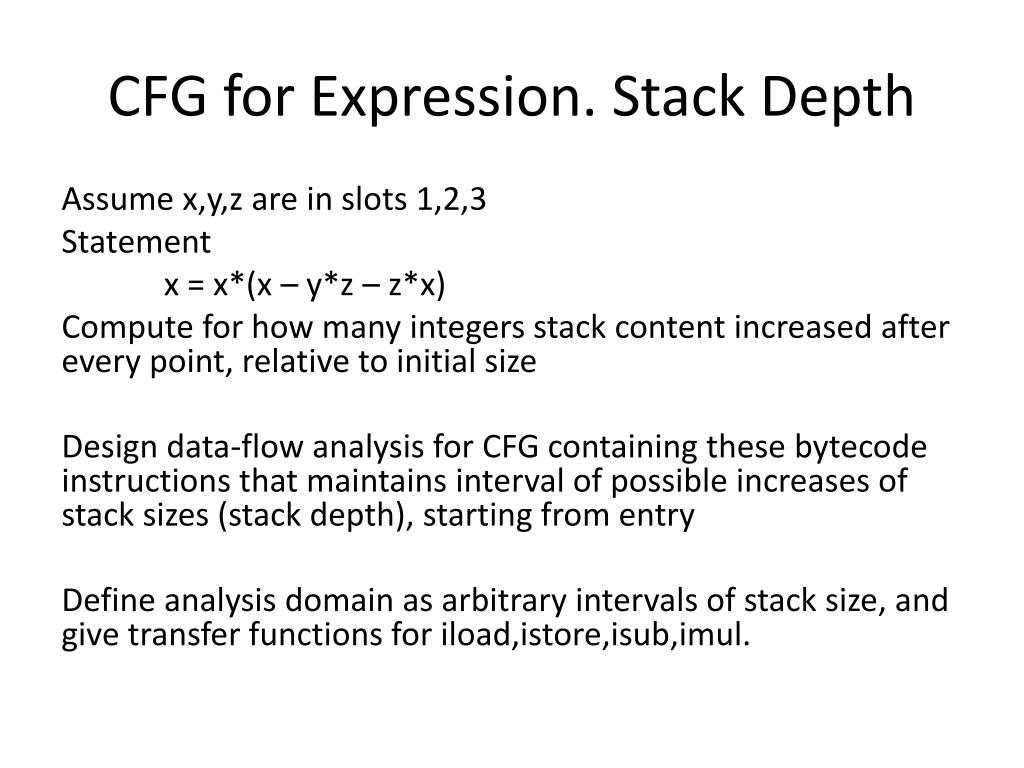 CFG for Expression. Stack Depth

Assume x,y,z are in slots 1,2,3

Statement

x = x*(x – y*z – z*x)

Compute for how many integers stack content increased after every point, relative to initial size

Design data-flow analysis for CFG containing these bytecode instructions that maintains interval of possible increases of stack sizes (stack depth), starting from entry

Define analysis domain as arbitrary intervals of stack size, and give transfer functions for iload,istore,isub,imul.